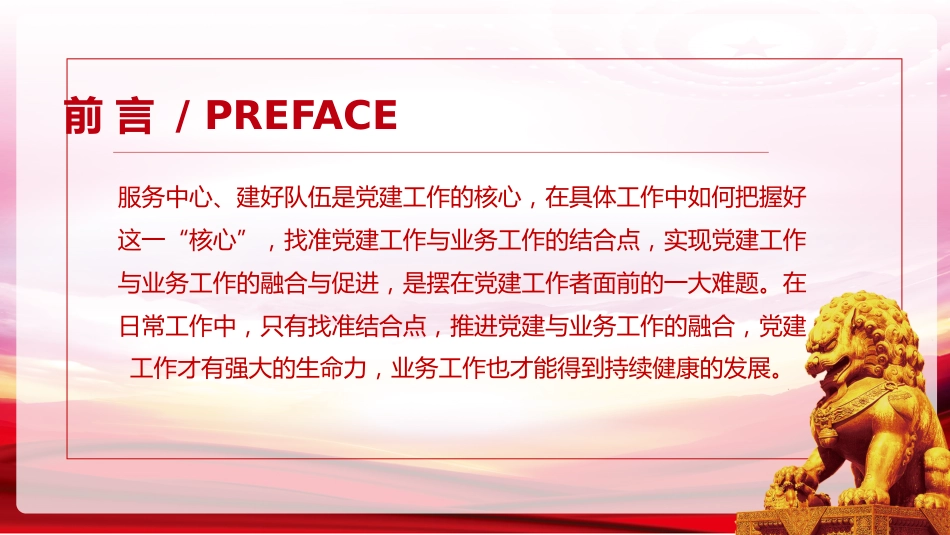 前言 / PREFACE

服务中心、建好队伍是党建工作的核心，在具体工作中如何把握好这一“核心”，找准党建工作与业务工作的结合点，实现党建工作与业务工作的融合与促进，是摆在党建工作者面前的一大难题。在日常工作中，只有找准结合点，推进党建与业务工作的融合，党建工作才有强大的生命力，业务工作也才能得到持续健康的发展。